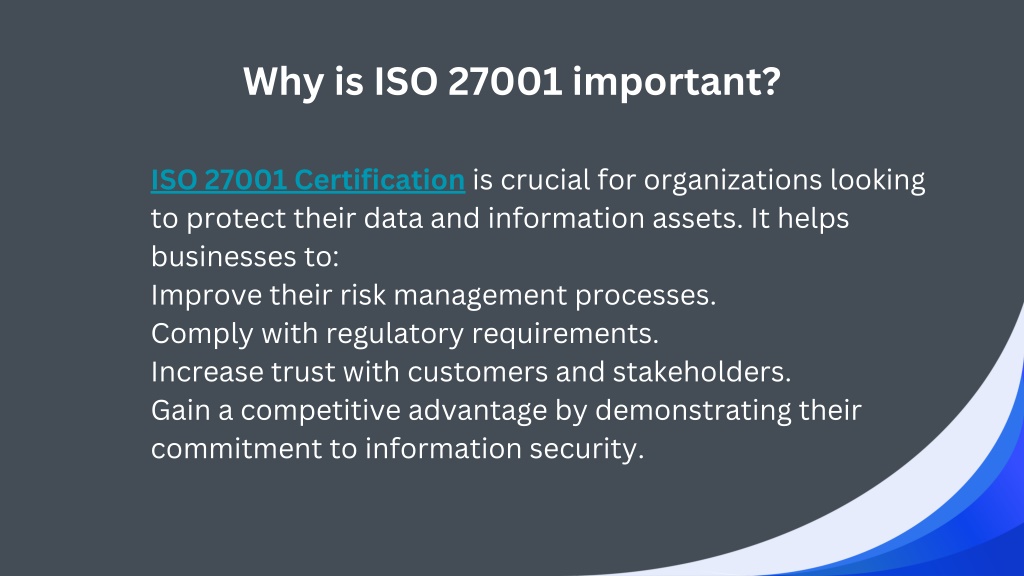 Why is ISO 27001 important?

ISO 27001 Certification is crucial for organizations looking to protect their data and information assets. It helps businesses to:
Improve their risk management processes.
Comply with regulatory requirements.
Increase trust with customers and stakeholders.
Gain a competitive advantage by demonstrating their commitment to information security.